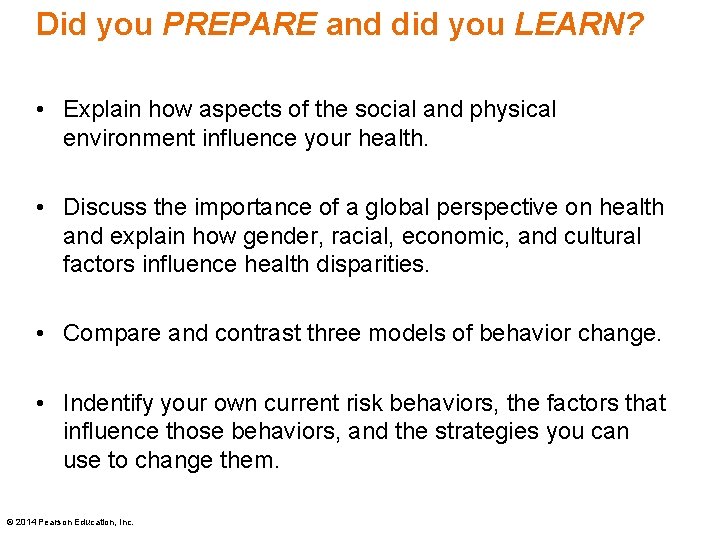 Did you PREPARE and did you LEARN?

• Explain how aspects of the social and physical environment influence your health.

• Discuss the importance of a global perspective on health and explain how gender, racial, economic, and cultural factors influence health disparities.

• Compare and contrast three models of behavior change.

• Indentify your own current risk behaviors, the factors that influence those behaviors, and the strategies you can use to change them.

© 2014 Pearson Education, Inc.